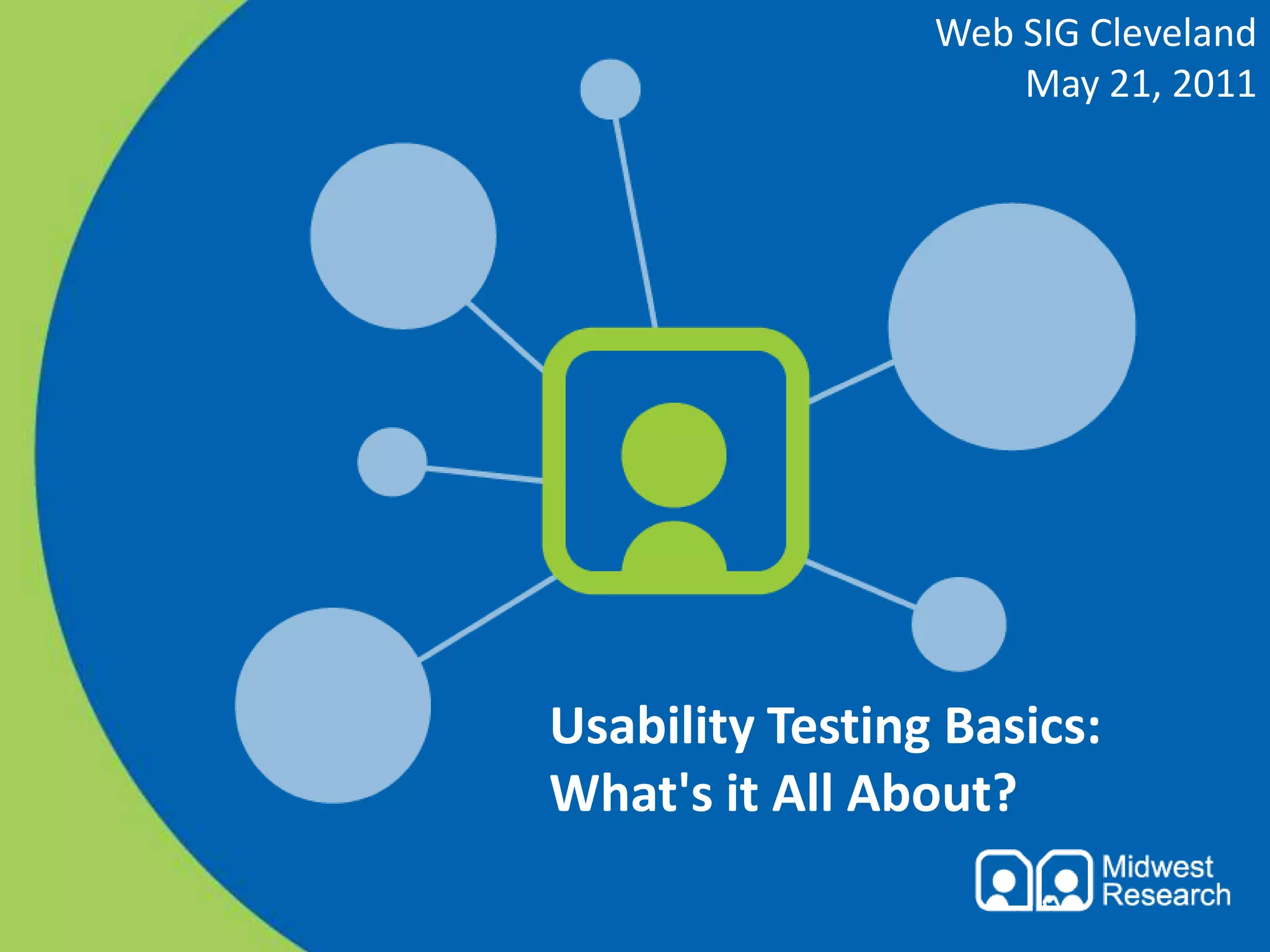 Web SIG Cleveland
May 21, 2011

Usability Testing Basics:
What's it All About?

Midwest
Research